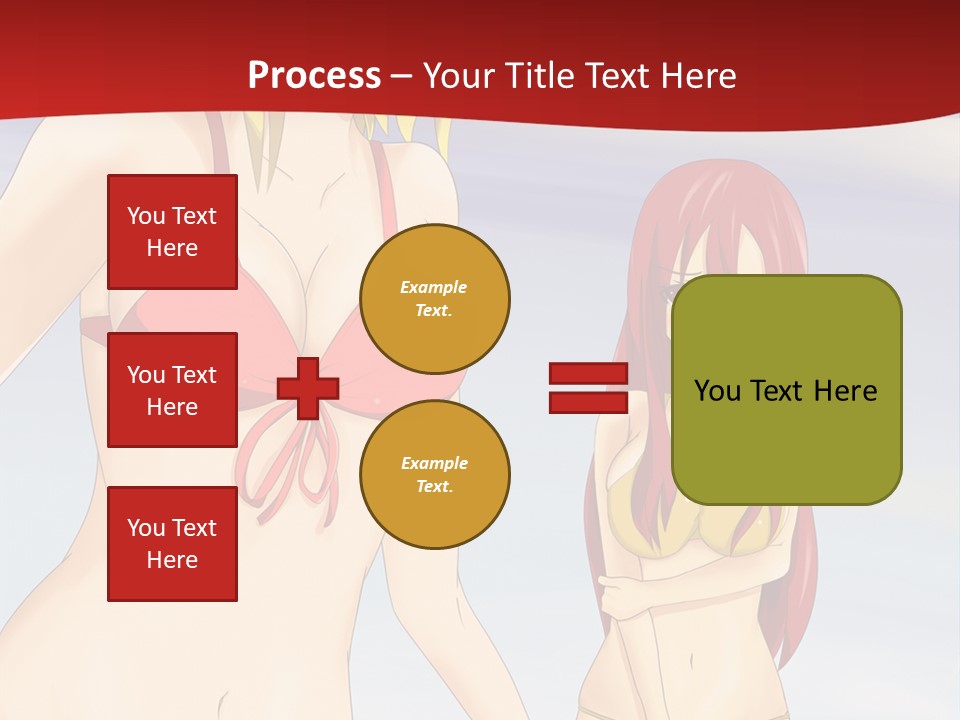 Process – Your Title Text Here

You Text Here

You Text Here

You Text Here

Example Text.

Example Text.

You Text Here